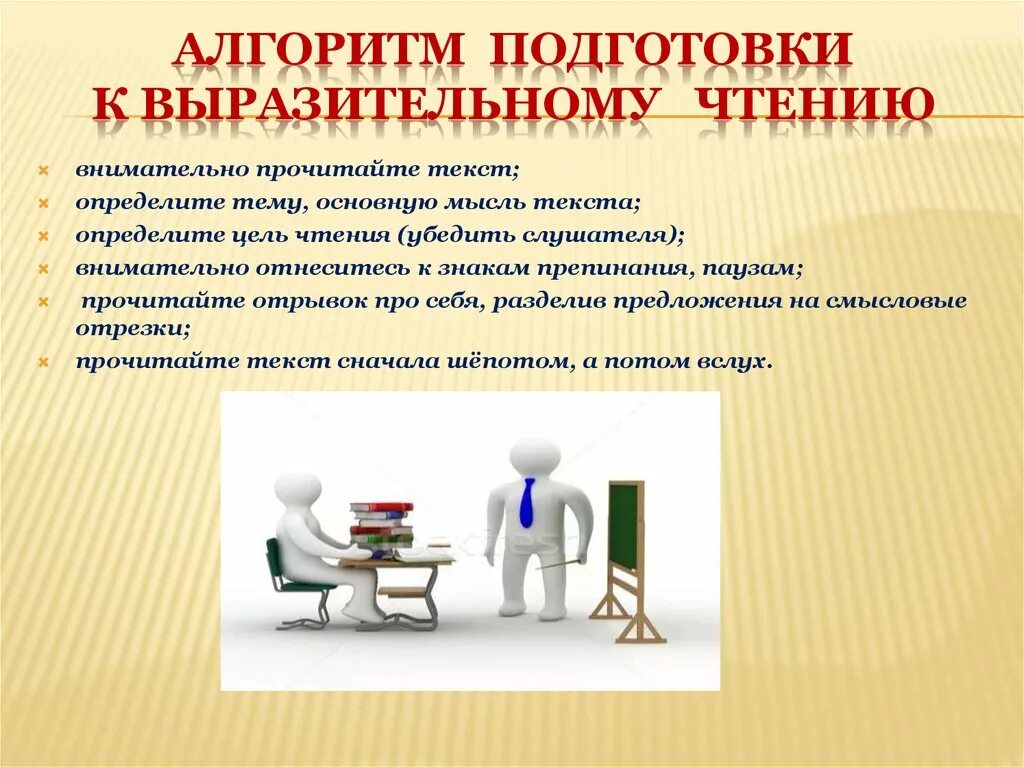 АЛГОРИТМ ПОДГОТОВКИ К ВЫРАЗИТЕЛЬНОМУ ЧТЕНИЮ

внимательно прочитайте текст;
определите тему, основную мысль текста;
определите цель чтения (убедить слушателя);
внимательно отнеситесь к знакам препинания, паузам;
прочитайте отрывок про себя, разделив предложения на смысловые отрезки;
прочитайте текст сначала шёпотом, а потом вслух.